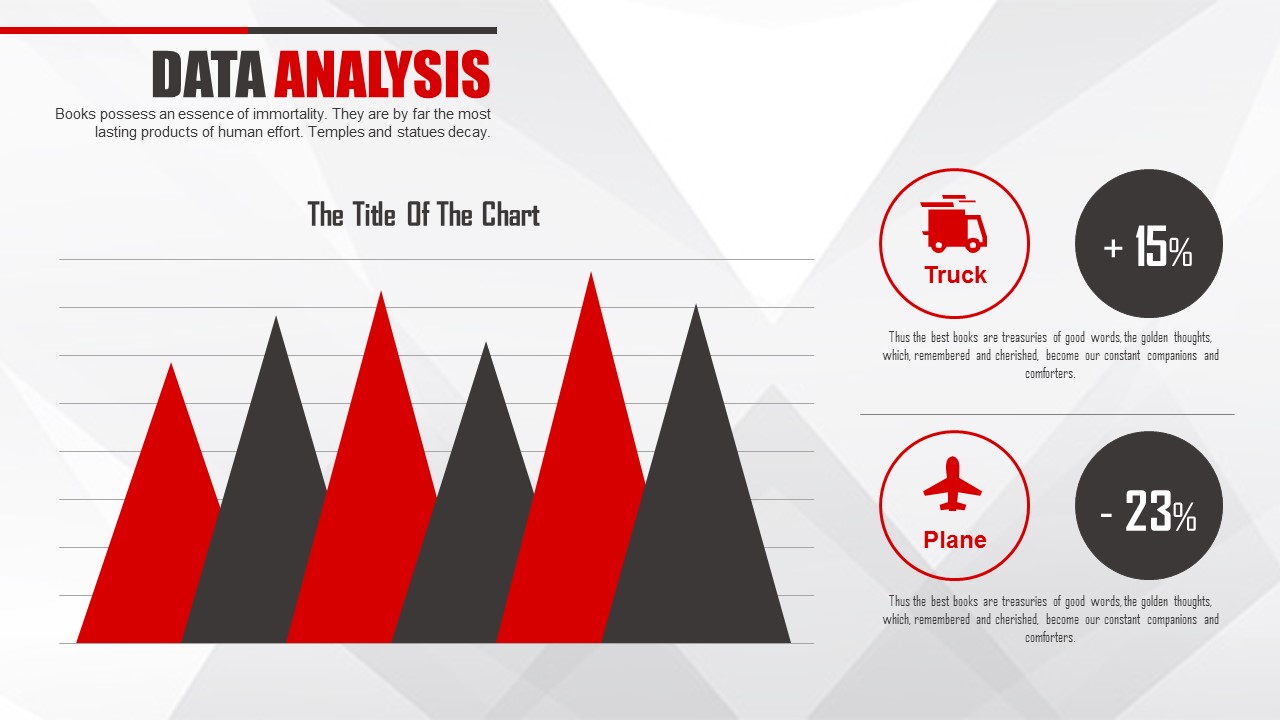 DATA ANALYSIS

Books possess an essence of immortality. They are by far the most lasting products of human effort. Temples and statues decay.

The Title Of The Chart

Truck

+ 15%

Thus the best books are treasuries of good words, the golden thoughts, which, remembered and cherished, become our constant companions and comforters.

Plane

- 23%

Thus the best books are treasuries of good words, the golden thoughts, which, remembered and cherished, become our constant companions and comforters.